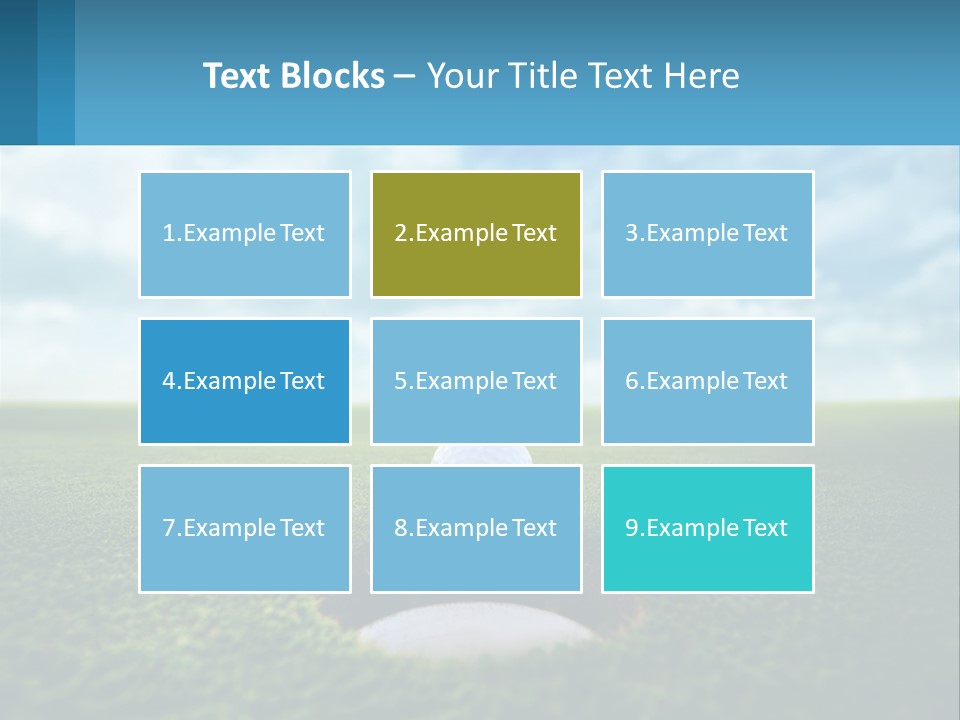 Text Blocks – Your Title Text Here

1.Example Text

2.Example Text

3.Example Text

4.Example Text

5.Example Text

6.Example Text

7.Example Text

8.Example Text

9.Example Text